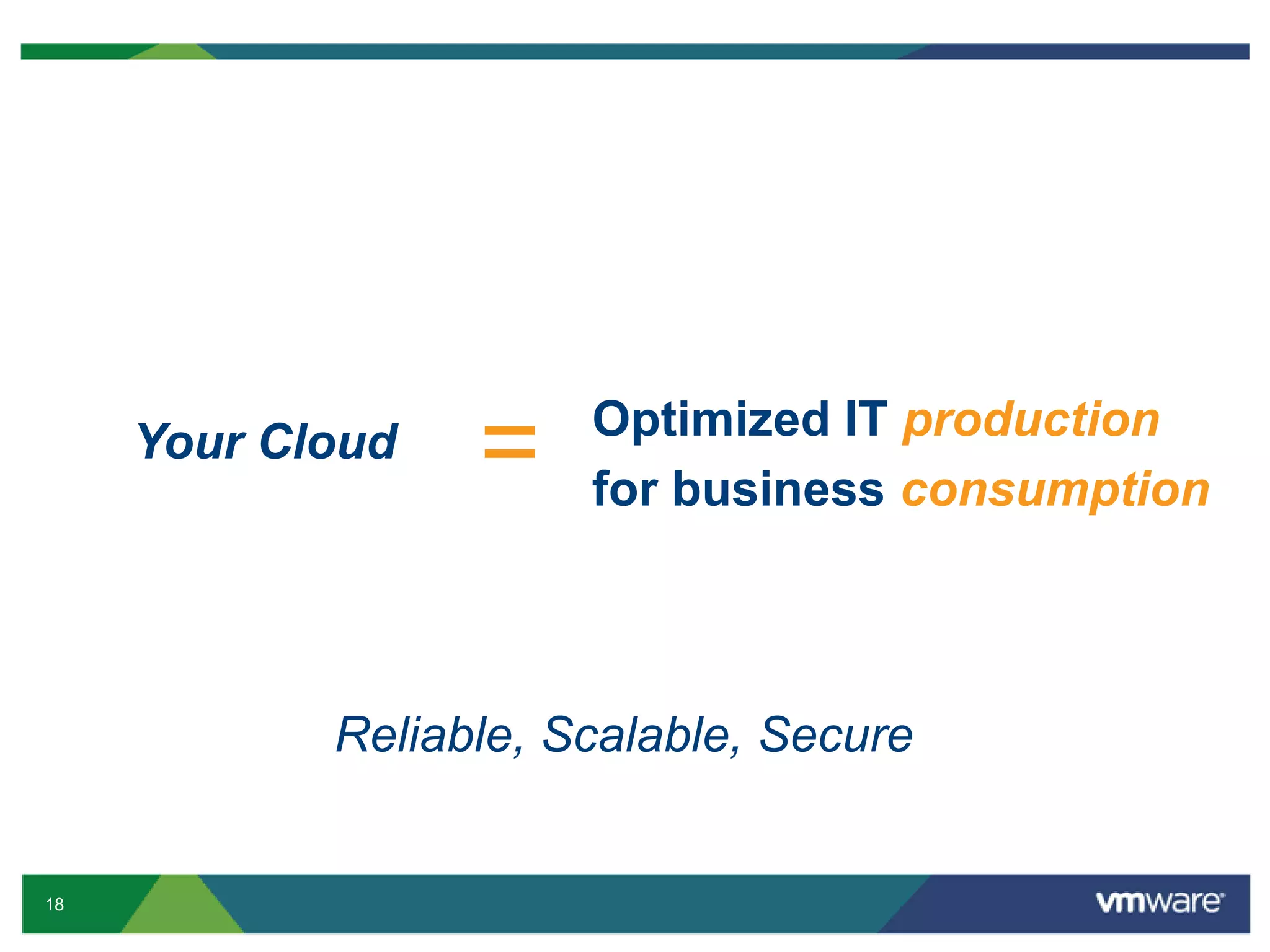 Your Cloud = Optimized IT production for business consumption

Reliable, Scalable, Secure

18

vmware